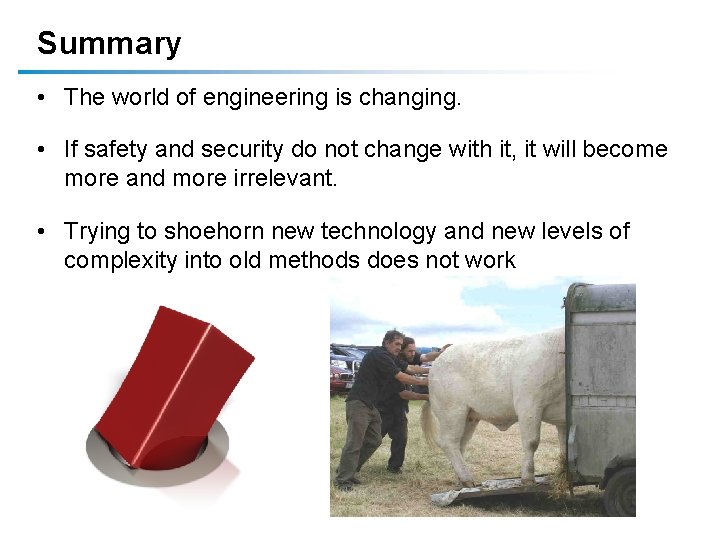 Summary

• The world of engineering is changing.

• If safety and security do not change with it, it will become more and more irrelevant.

• Trying to shoehorn new technology and new levels of complexity into old methods does not work